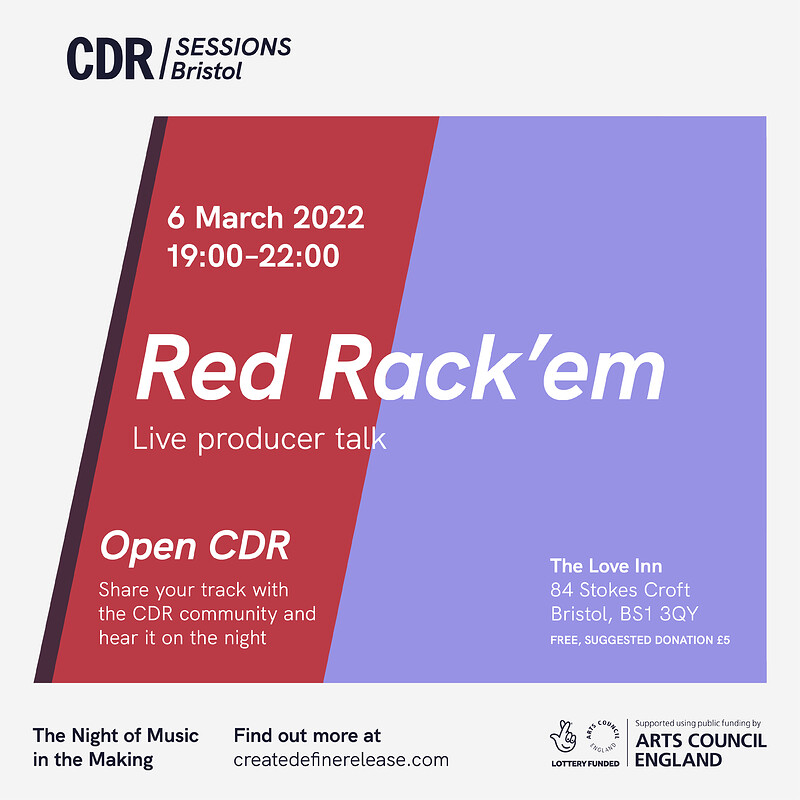 CDR / SESSIONS Bristol

6 March 2022
19:00–22:00

Red Rack'em
Live producer talk

Open CDR
Share your track with the CDR community and hear it on the night

The Love Inn
84 Stokes Croft
Bristol, BS1 3QY
FREE, SUGGESTED DONATION £5

The Night of Music in the Making

Find out more at createdefinerelease.com

LOTTERY FUNDED

ARTS COUNCIL ENGLAND

Supported using public funding by
ARTS COUNCIL ENGLAND